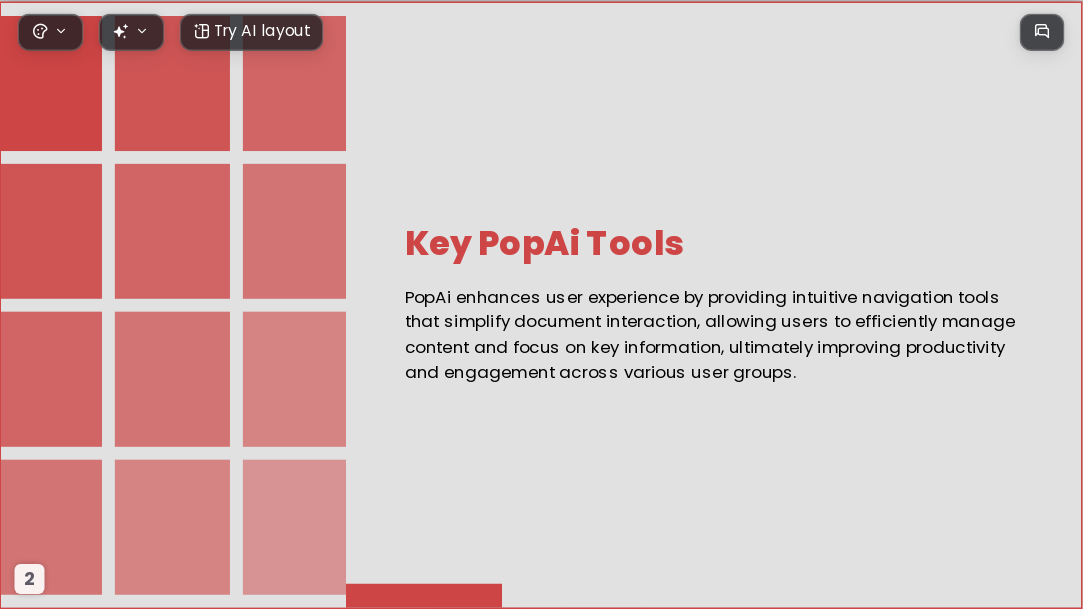 Try AI layout

Key PopAi Tools

PopAi enhances user experience by providing intuitive navigation tools that simplify document interaction, allowing users to efficiently manage content and focus on key information, ultimately improving productivity and engagement across various user groups.

2